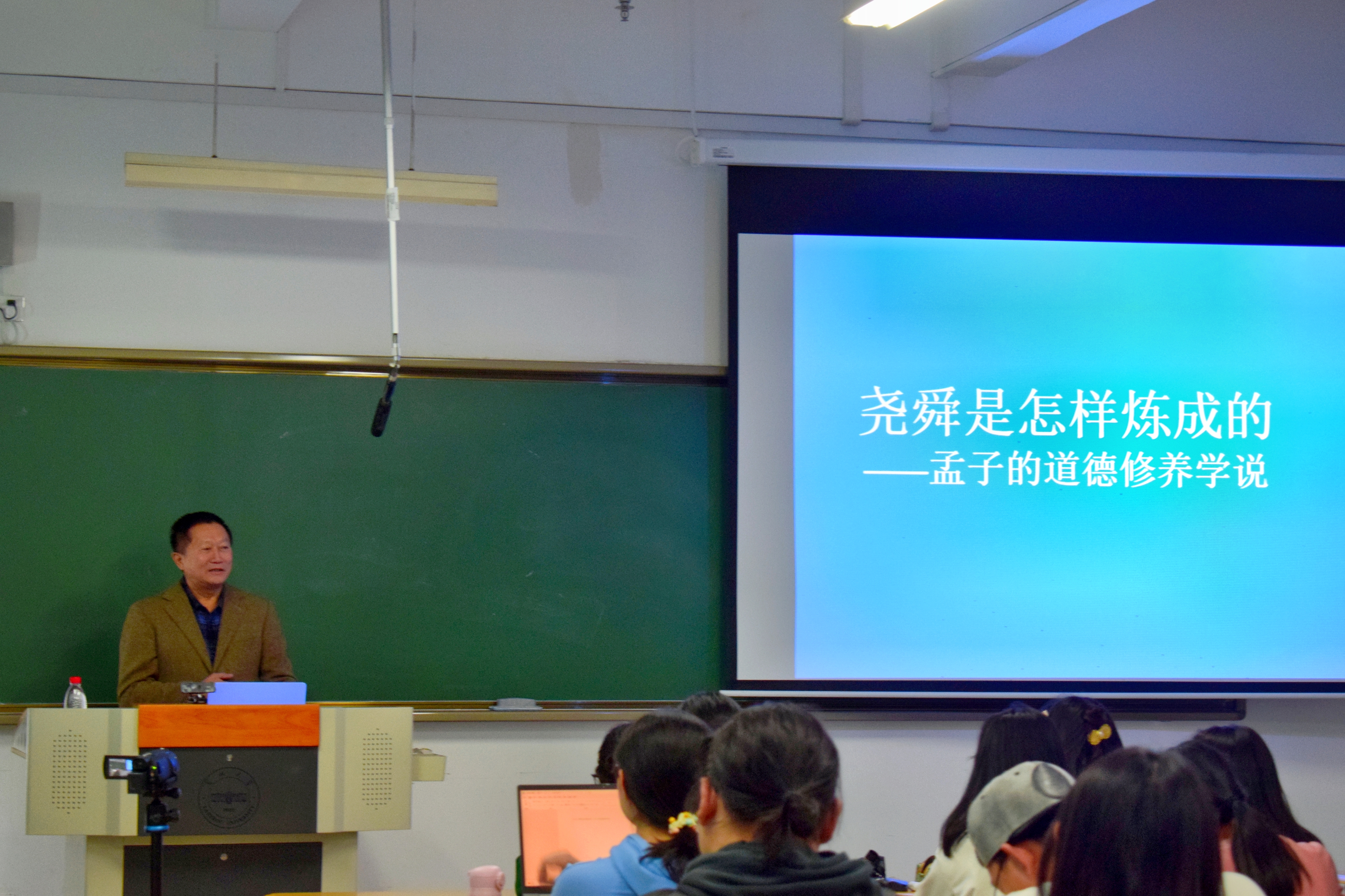 尧舜是怎样炼成的
——孟子的道德修养学说